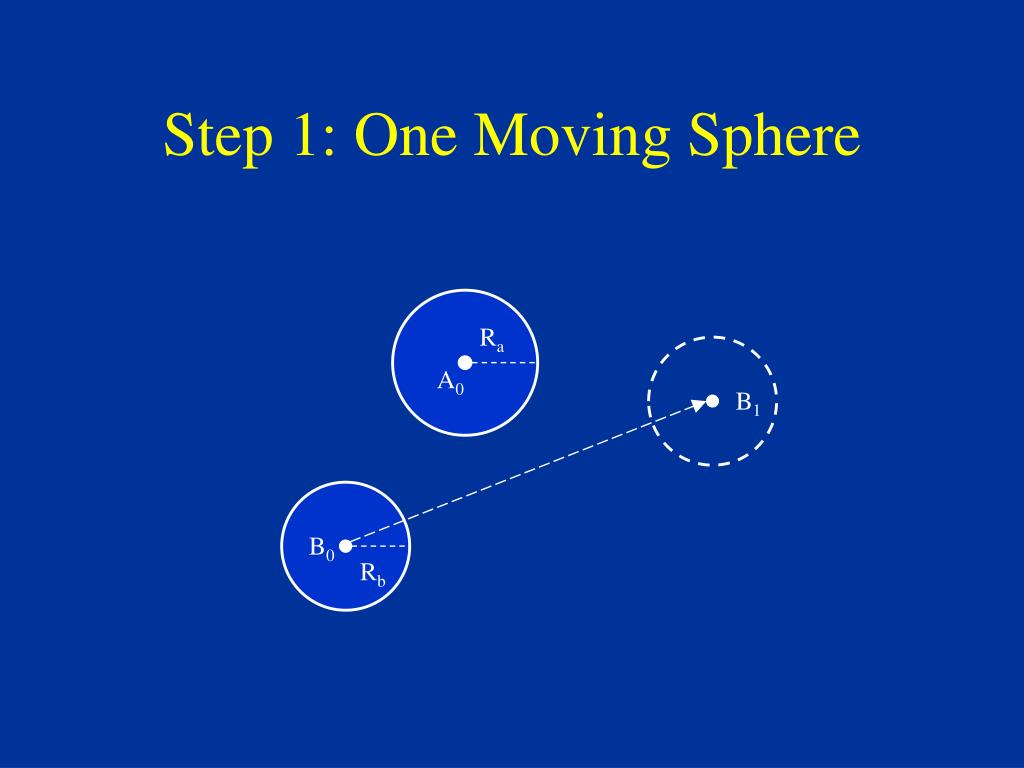 Step 1: One Moving Sphere

$R_a$
$A_0$
$B_1$
$B_0$
$R_b$